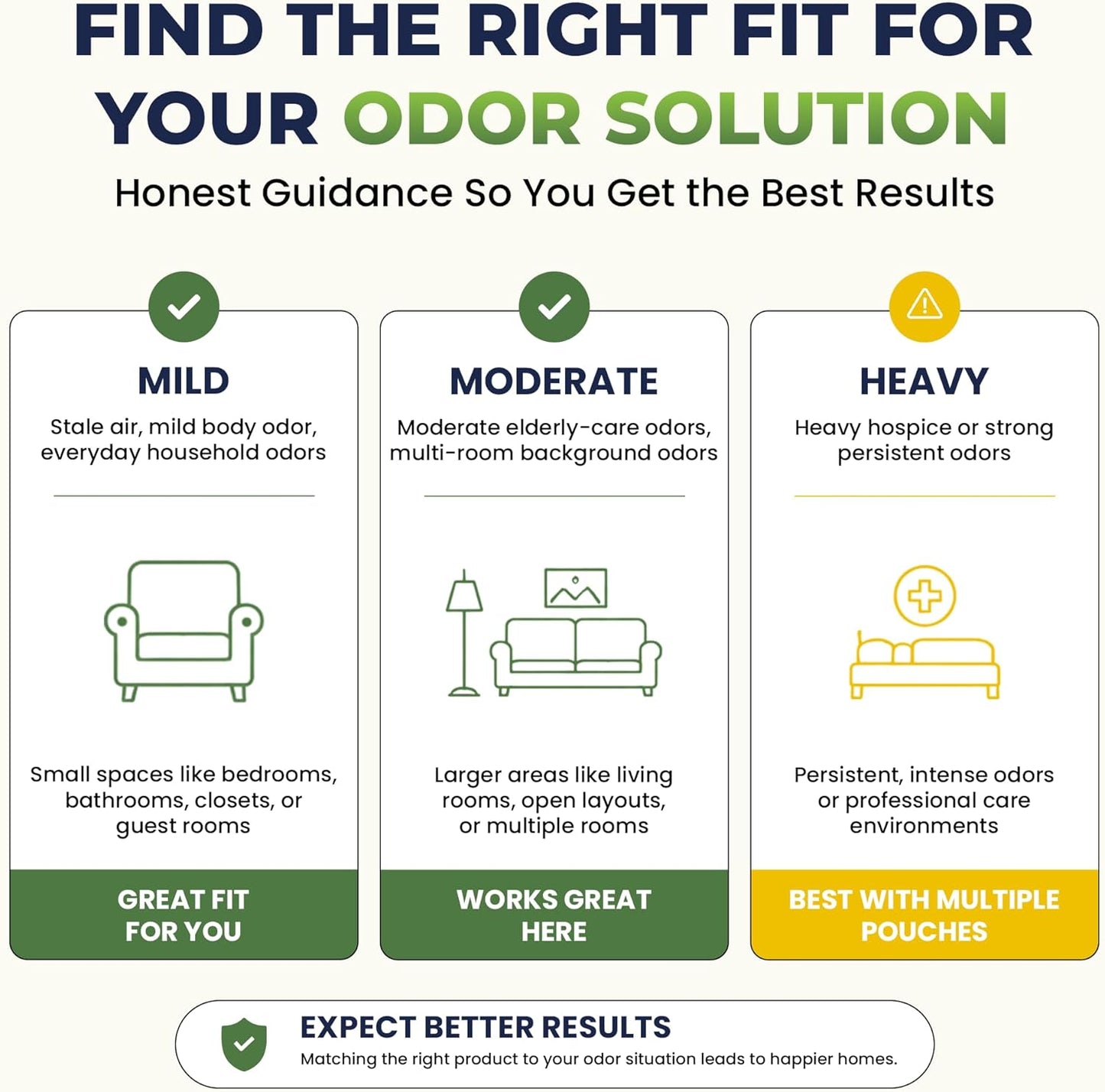 FIND THE RIGHT FIT FOR YOUR ODOR SOLUTION

Honest Guidance So You Get the Best Results

MILD

Stale air, mild body odor, everyday household odors

Small spaces like bedrooms, bathrooms, closets, or guest rooms

GREAT FIT FOR YOU

MODERATE

Moderate elderly-care odors, multi-room background odors

Larger areas like living rooms, open layouts, or multiple rooms

WORKS GREAT HERE

HEAVY

Heavy hospice or strong persistent odors

Persistent, intense odors or professional care environments

BEST WITH MULTIPLE POUCHES

EXPECT BETTER RESULTS

Matching the right product to your odor situation leads to happier homes.